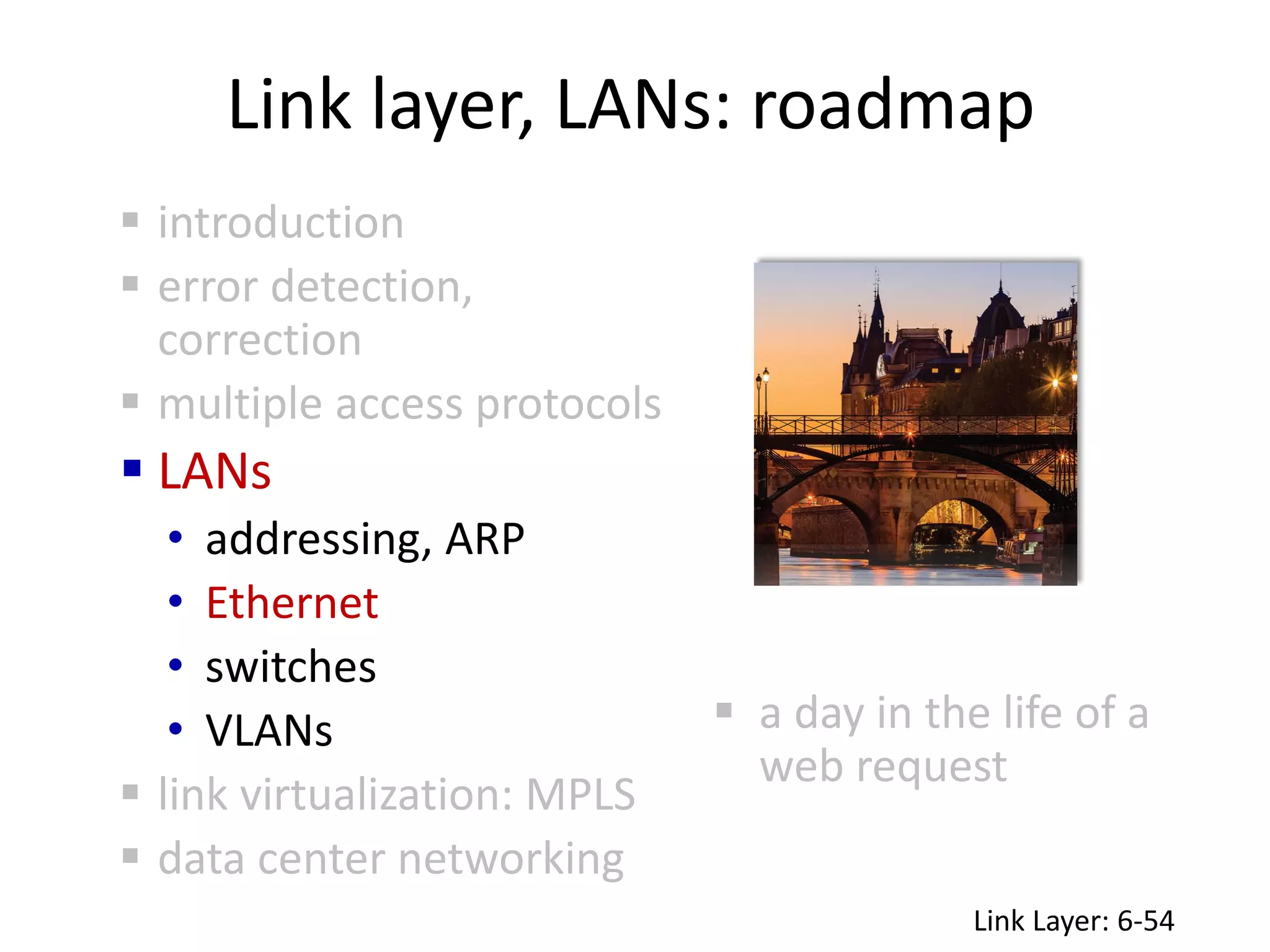 Link layer, LANs: roadmap

▪ introduction
▪ error detection, correction
▪ multiple access protocols
▪ LANs
• addressing, ARP
• Ethernet
• switches
• VLANs
▪ link virtualization: MPLS
▪ data center networking

▪ a day in the life of a web request

Link Layer: 6-54